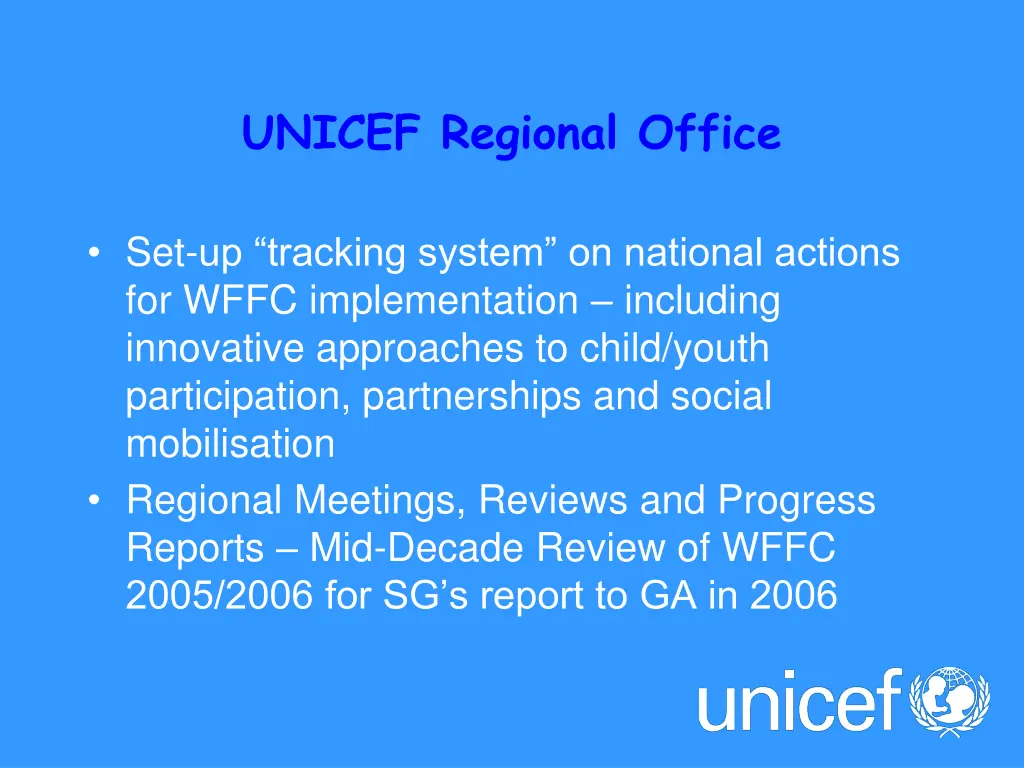 UNICEF Regional Office

• Set-up “tracking system” on national actions for WFFC implementation – including innovative approaches to child/youth participation, partnerships and social mobilisation
• Regional Meetings, Reviews and Progress Reports – Mid-Decade Review of WFFC 2005/2006 for SG’s report to GA in 2006

unicef